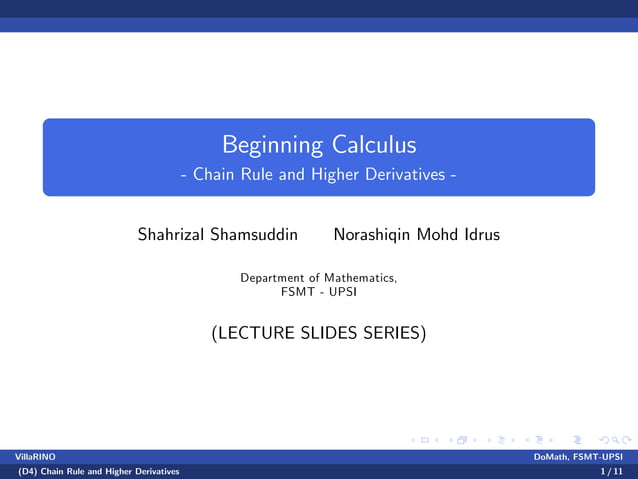 Beginning Calculus
- Chain Rule and Higher Derivatives -

Shahrizal Shamsuddin Norashiqin Mohd Idrus

Department of Mathematics,
FSMT - UPSI

(LECTURE SLIDES SERIES)

VillaRINO DoMath, FSMT-UPSI
(D4) Chain Rule and Higher Derivatives 1 / 11